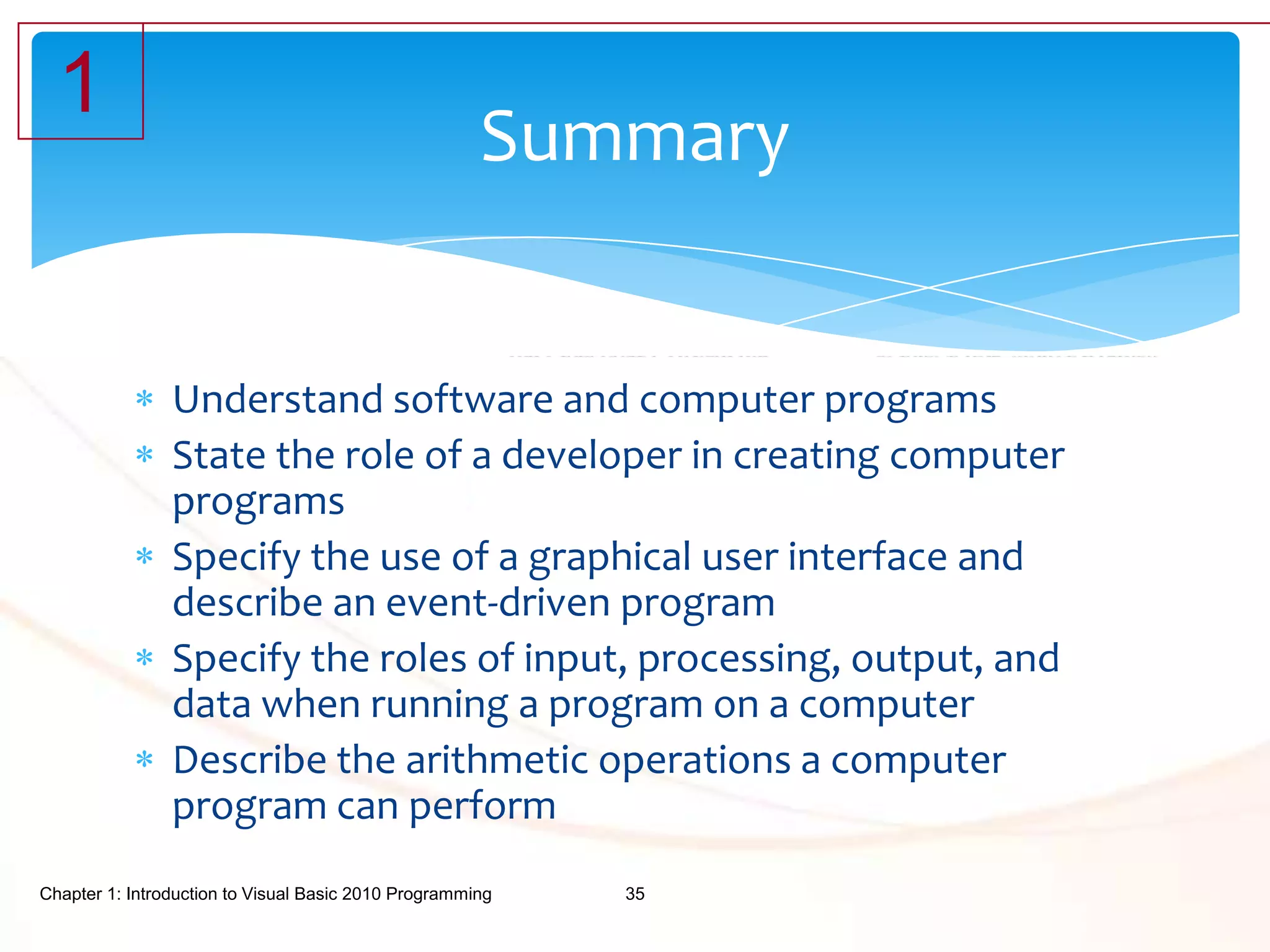 1

Summary

* Understand software and computer programs
* State the role of a developer in creating computer programs
* Specify the use of a graphical user interface and describe an event-driven program
* Specify the roles of input, processing, output, and data when running a program on a computer
* Describe the arithmetic operations a computer program can perform

Chapter 1: Introduction to Visual Basic 2010 Programming 35